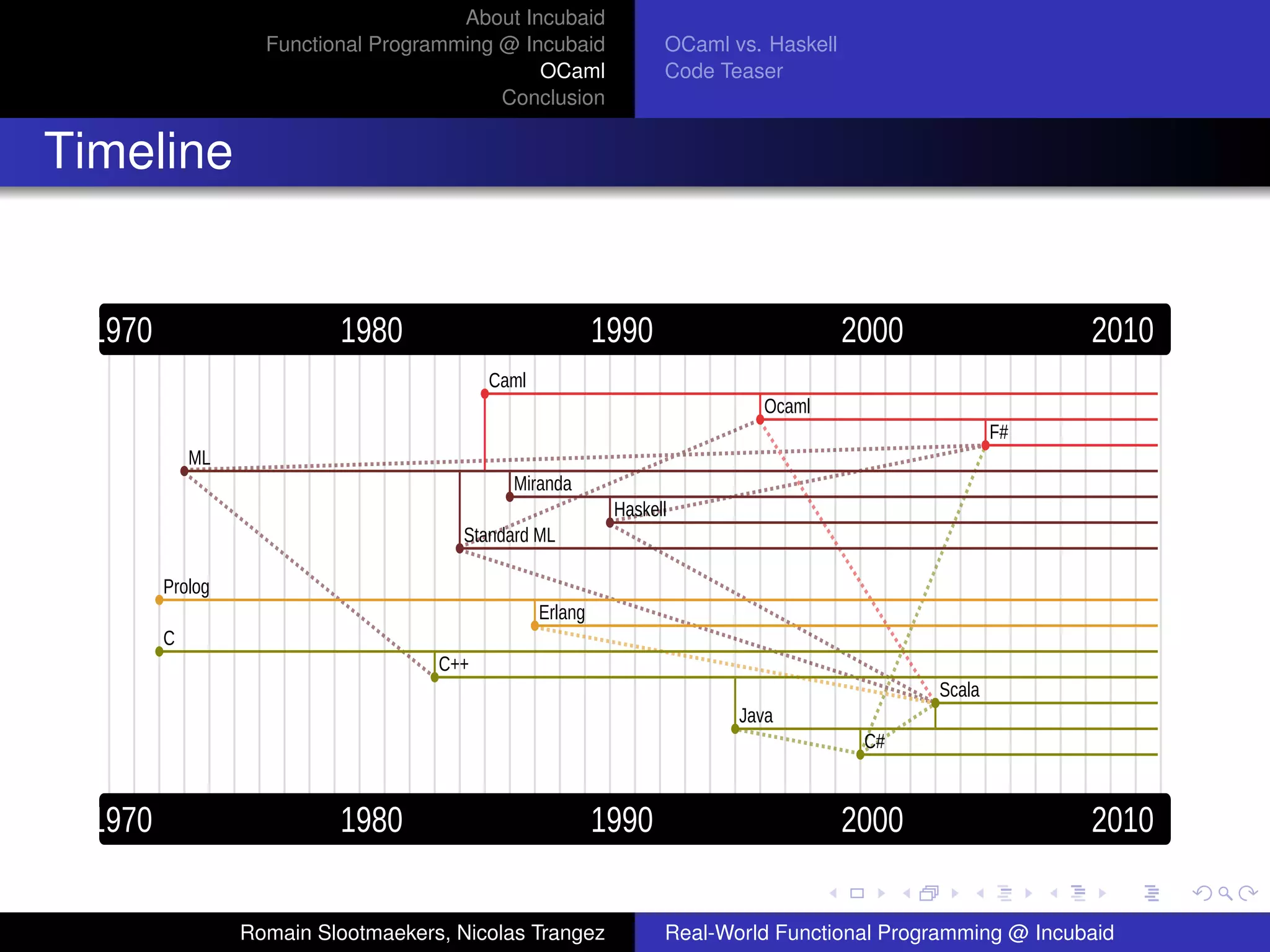 About Incubaid
Functional Programming @ Incubaid
OCaml
Conclusion

OCaml vs. Haskell
Code Teaser

Timeline

1970 1980 1990 2000 2010

Caml
Ocaml
F#
ML
Miranda
Haskell
Standard ML
Prolog
Erlang
C
C++
Scala
Java
C#

1970 1980 1990 2000 2010

Romain Slootmaekers, Nicolas Trangez

Real-World Functional Programming @ Incubaid